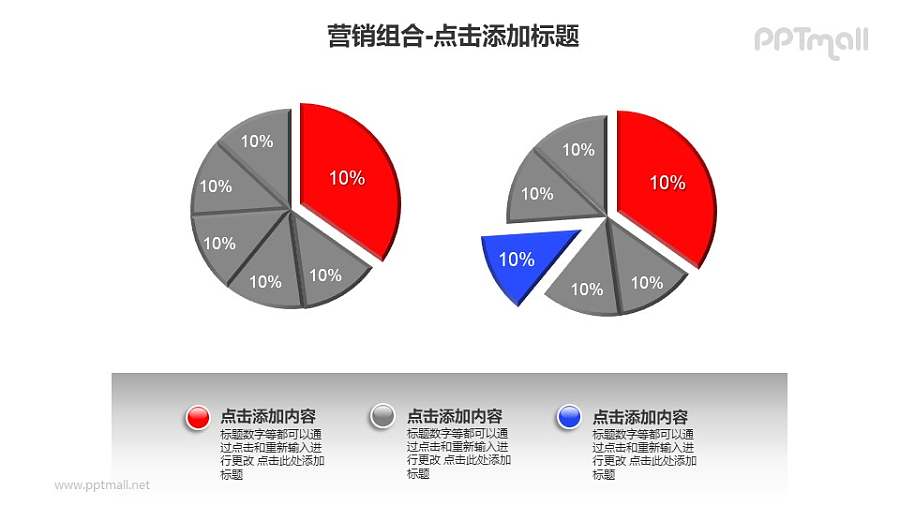 营销组合-点击添加标题

PPTmall

10%
10%
10%
10%
10%
10%

10%
10%
10%
10%
10%
10%

点击添加内容
标题数字等都可以通过点击和重新输入进行更改 点击此处添加标题

点击添加内容
标题数字等都可以通过点击和重新输入进行更改 点击此处添加标题

点击添加内容
标题数字等都可以通过点击和重新输入进行更改 点击此处添加标题

www.pptmall.net